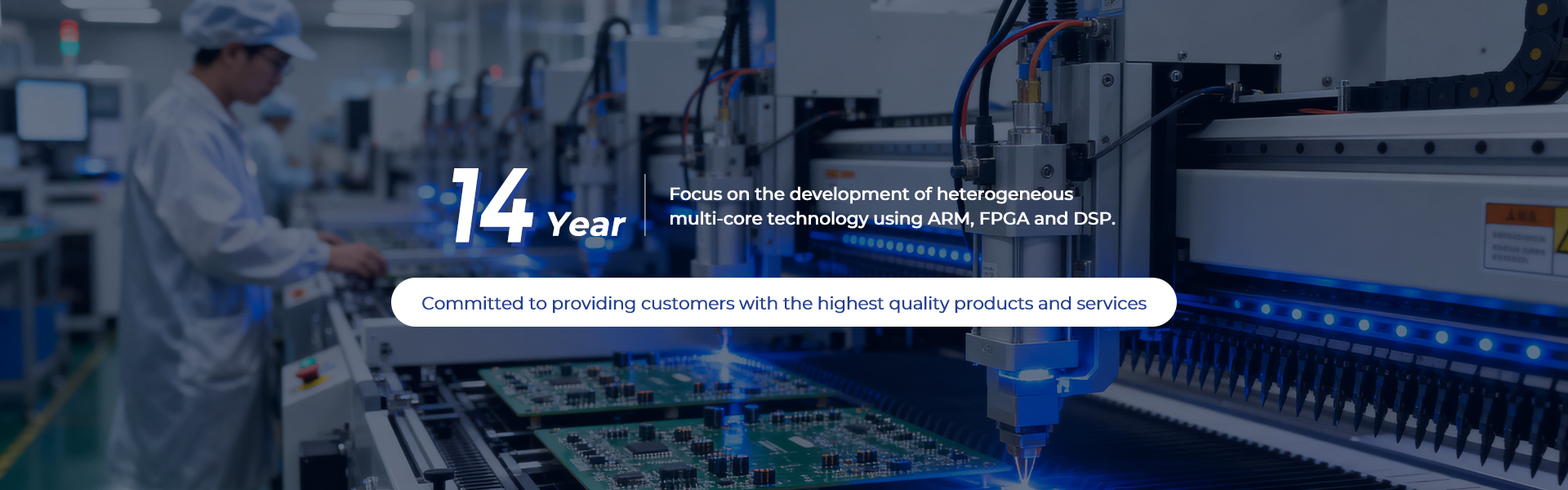 14 Year

Focus on the development of heterogeneous multi-core technology using ARM, FPGA and DSP.

Committed to providing customers with the highest quality products and services